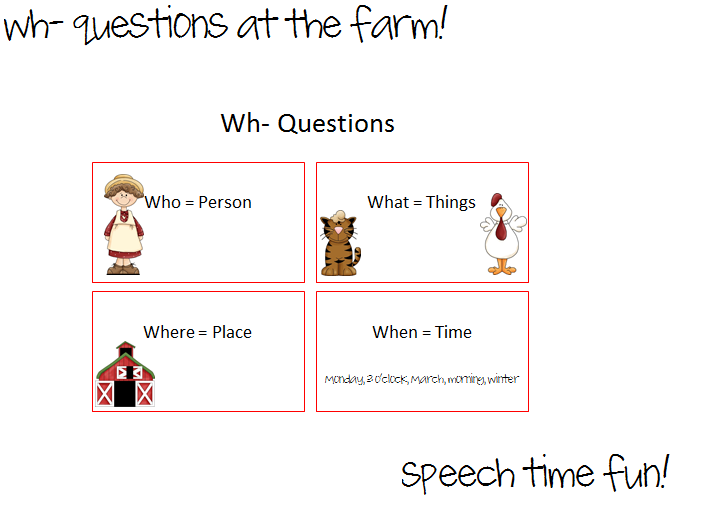 wh- questions at the farm!

Wh- Questions

Who = Person

What = Things

Where = Place

When = Time

Monday, 3 o'clock, March, morning, winter

speech time fun!